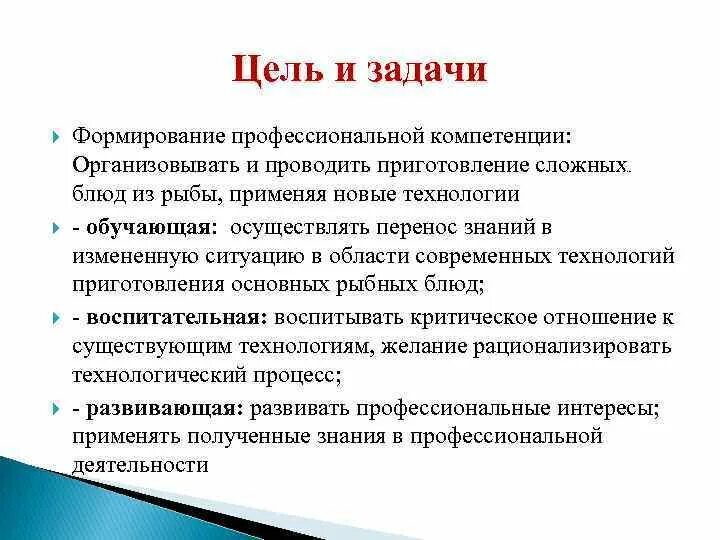 Цель и задачи

Формирование профессиональной компетенции: Организовывать и проводить приготовление сложных. блюд из рыбы, применяя новые технологии

- обучающая: осуществлять перенос знаний в измененную ситуацию в области современных технологий приготовления основных рыбных блюд;

- воспитательная: воспитывать критическое отношение к существующим технологиям, желание рационализировать технологический процесс;

- развивающая: развивать профессиональные интересы; применять полученные знания в профессиональной деятельности